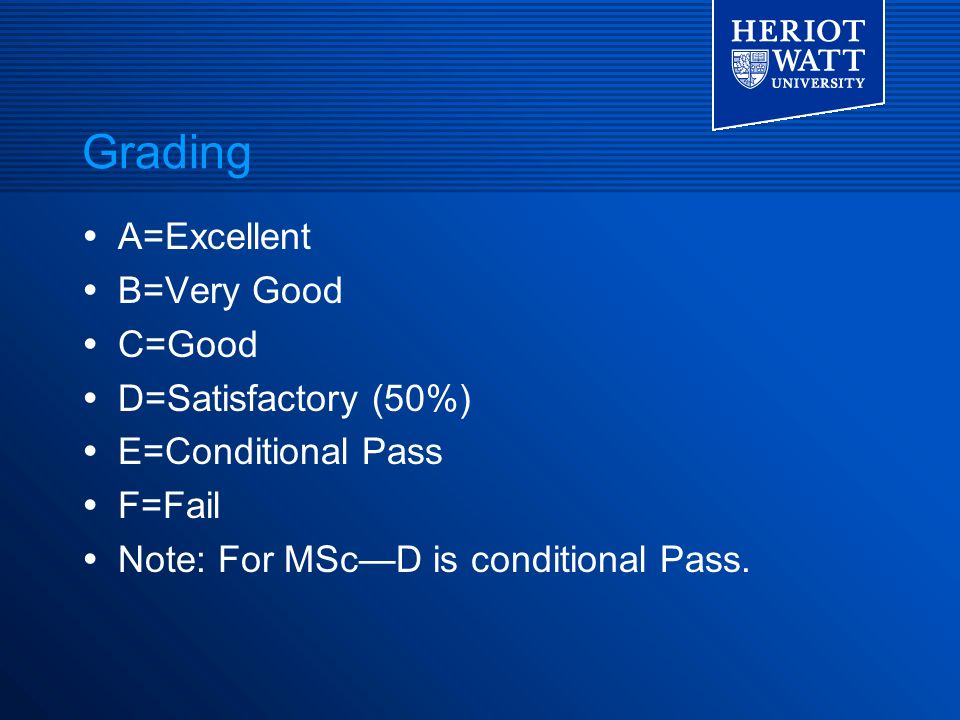 HERIOT
WATT
UNIVERSITY

Grading

• A=Excellent
• B=Very Good
• C=Good
• D=Satisfactory (50%)
• E=Conditional Pass
• F=Fail
• Note: For MSc—D is conditional Pass.